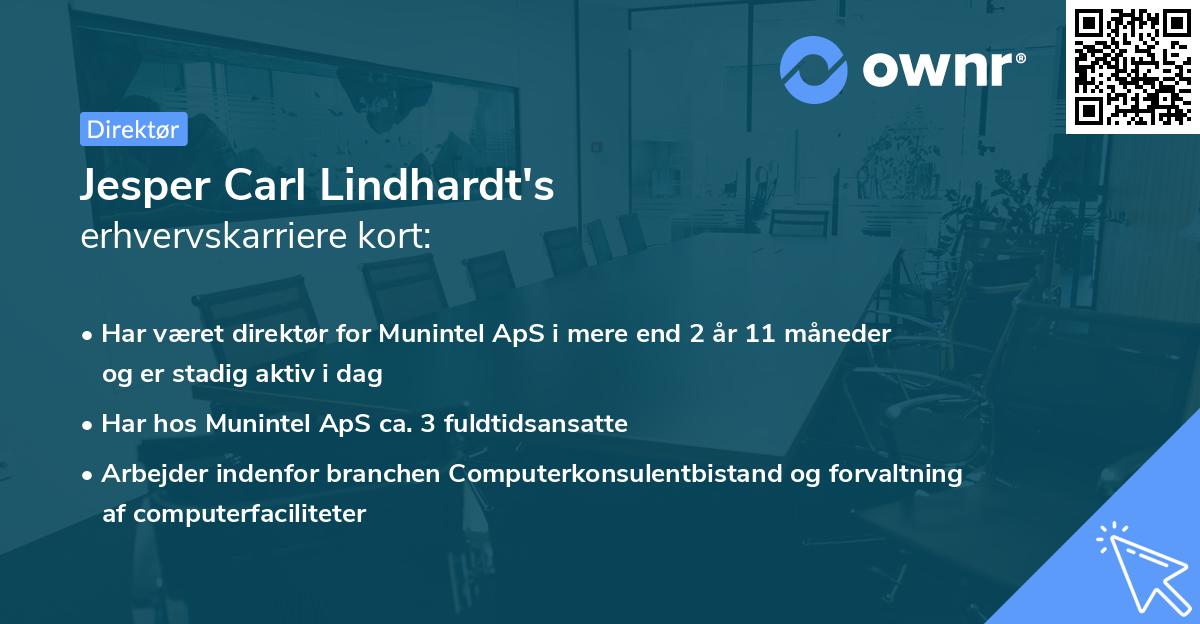 ownr®

Direktør

Jesper Carl Lindhardt's
erhvervskarriere kort:

• Har været direktør for Munintel ApS i mere end 2 år 11 måneder og er stadig aktiv i dag
• Har hos Munintel ApS ca. 3 fuldtidsansatte
• Arbejder indenfor branchen Computerkonsulentbistand og forvaltning af computerfaciliteter